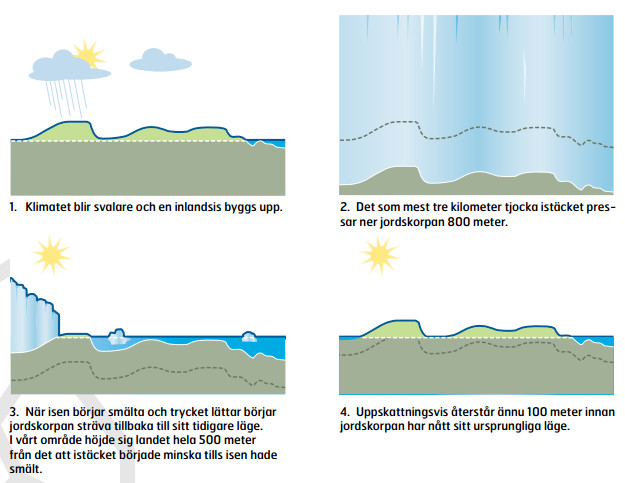 1. Klimatet blir svalare och en inlandsis byggs upp.

2. Det som mest tre kilometer tjocka istäcket pressar ner jordskorpan 800 meter.

3. När isen börjar smälta och trycket lättar börjar jordskorpan sträva tillbaka till sitt tidigare läge. I vårt område höjde sig landet hela 500 meter från det att istäcket började minska tills isen hade smält.

4. Uppskattningsvis återstår ännu 100 meter innan jordskorpan har nått sitt ursprungliga läge.